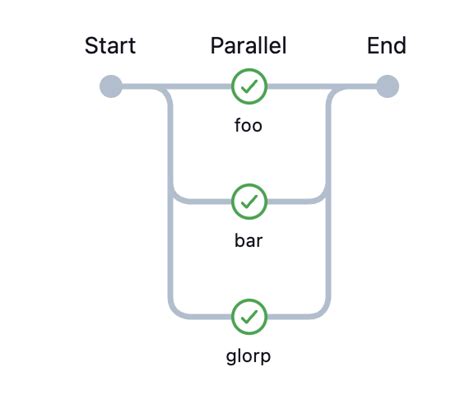 Start
Parallel
End
foo
bar
glorp